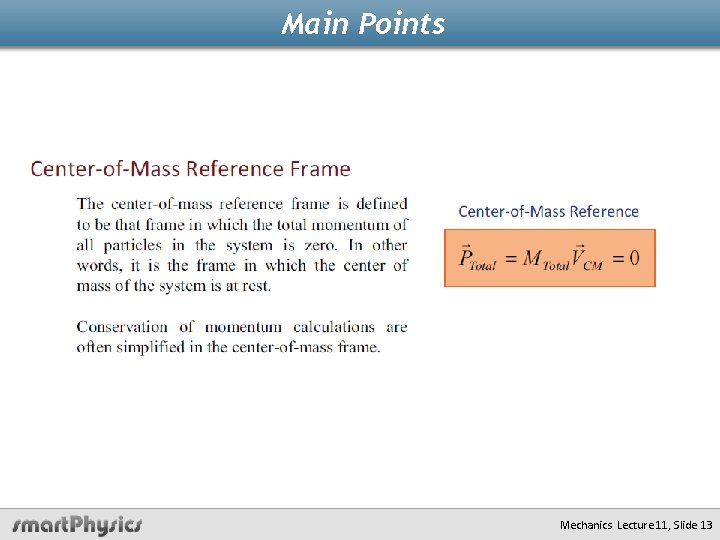 Main Points

Center-of-Mass Reference Frame

The center-of-mass reference frame is defined to be that frame in which the total momentum of all particles in the system is zero. In other words, it is the frame in which the center of mass of the system is at rest.

Conservation of momentum calculations are often simplified in the center-of-mass frame.

Center-of-Mass Reference

$\vec{P}_{Total} = M_{Total}\vec{V}_{CM} = 0$

smartPhysics

Mechanics Lecture11, Slide 13